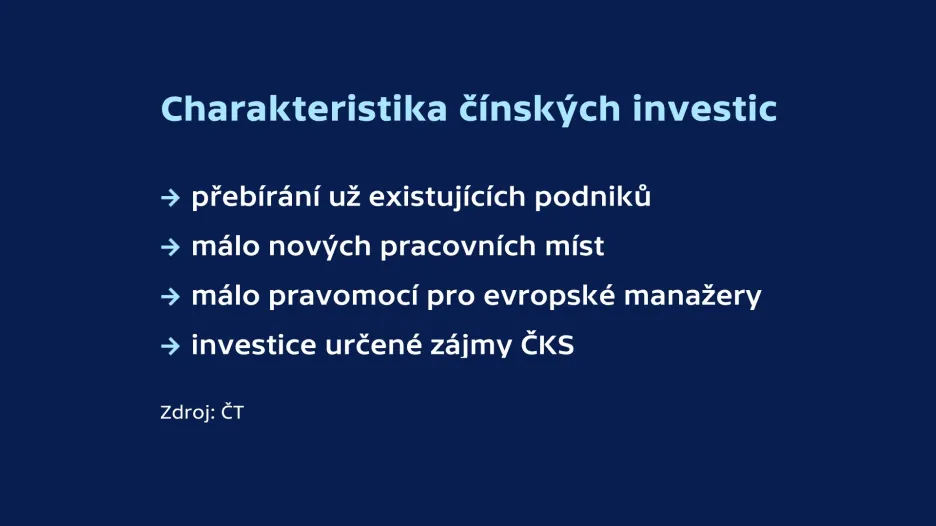 Charakteristika čínských investic

→ přebírání už existujících podniků

→ málo nových pracovních míst

→ málo pravomocí pro evropské manažery

→ investice určené zájmy ČKS

Zdroj: ČT